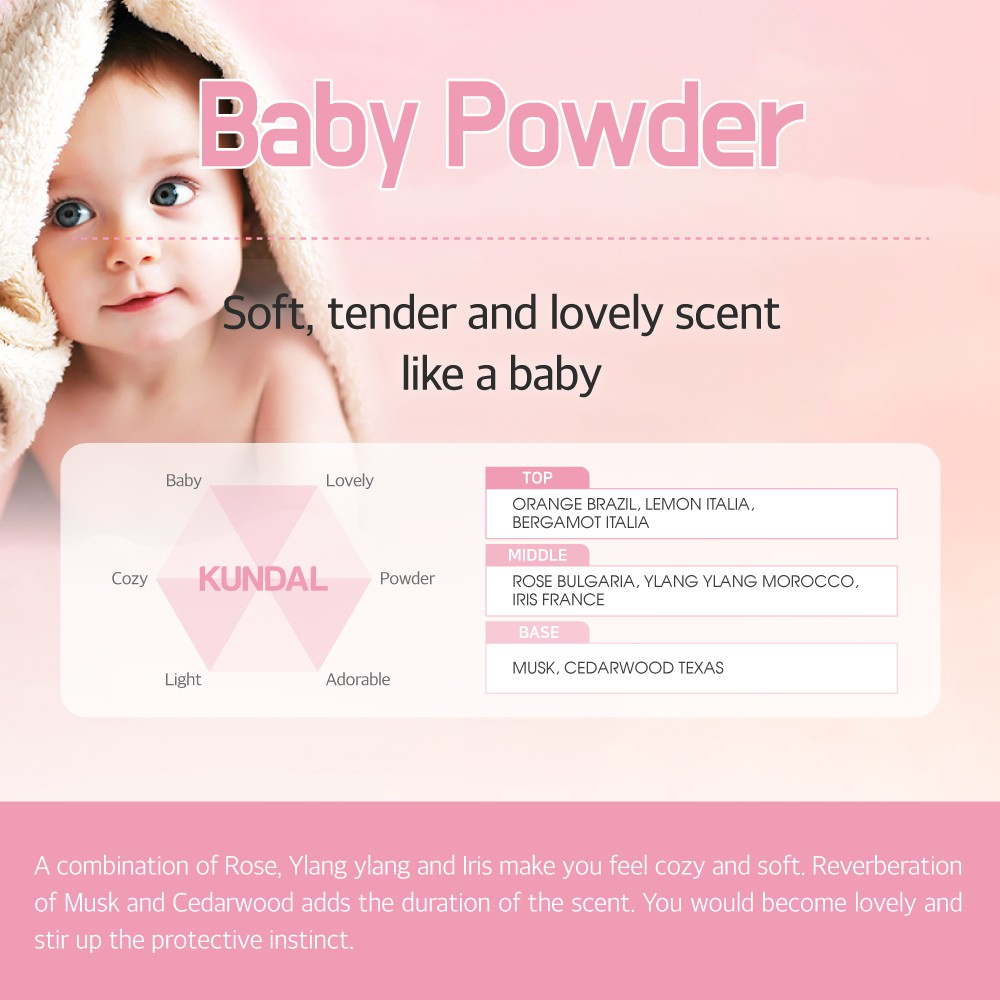 Baby Powder

Soft, tender and lovely scent like a baby

Baby
Lovely
Cozy
KUNDAL
Powder
Light
Adorable

TOP
ORANGE BRAZIL, LEMON ITALIA, BERGAMOT ITALIA
MIDDLE
ROSE BULGARIA, YLANG YLANG MOROCCO, IRIS FRANCE
BASE
MUSK, CEDARWOOD TEXAS

A combination of Rose, Ylang ylang and Iris make you feel cozy and soft. Reverberation of Musk and Cedarwood adds the duration of the scent. You would become lovely and stir up the protective instinct.